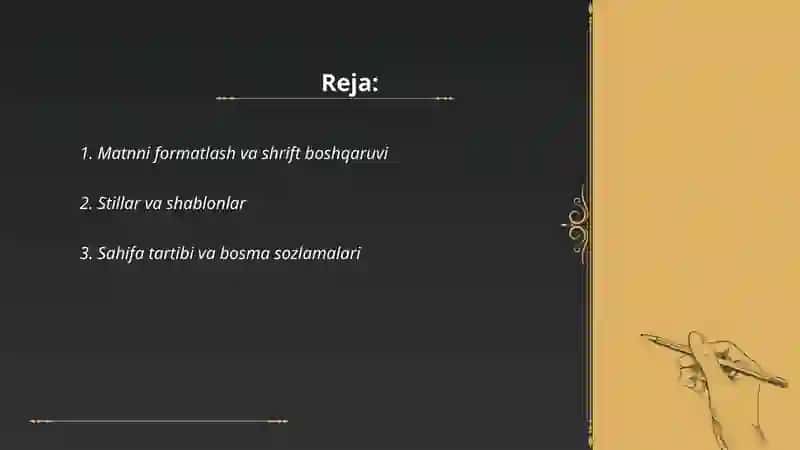 Reja:

1. Matnni formatlash va shrift boshqaruvi

2. Stillar va shablonlar

3. Sahifa tartibi va bosma sozlamalari